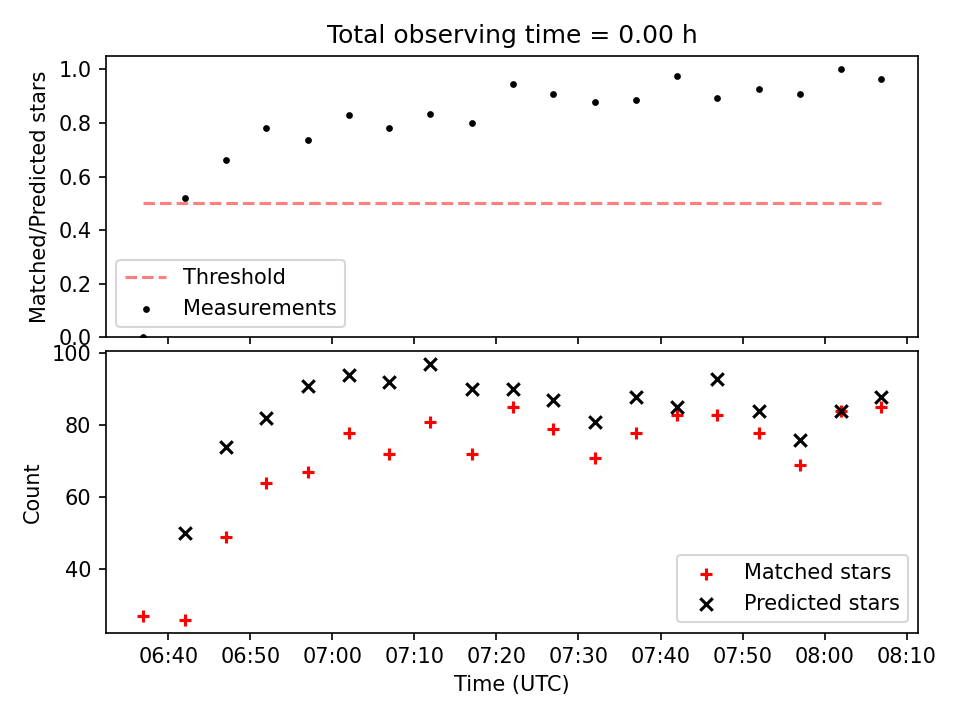 Total observing time = 0.00 h

Matched/Predicted stars

1.0
0.8
0.6
0.4
0.2
0.0

Threshold
Measurements

Count

100
80
60
40

Matched stars
Predicted stars

06:40 06:50 07:00 07:10 07:20 07:30 07:40 07:50 08:00 08:10

Time (UTC)